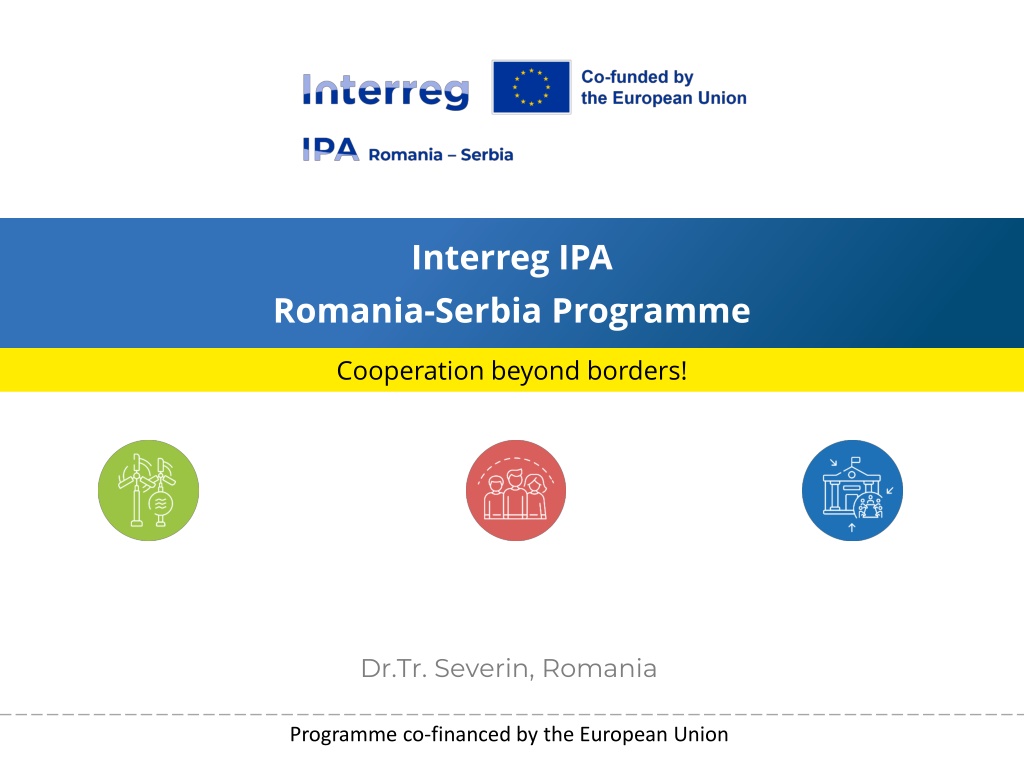 Interreg

Co-funded by the European Union

IPA Romania – Serbia

Interreg IPA
Romania-Serbia Programme

Cooperation beyond borders!

Dr.Tr. Severin, Romania

Programme co-financed by the European Union